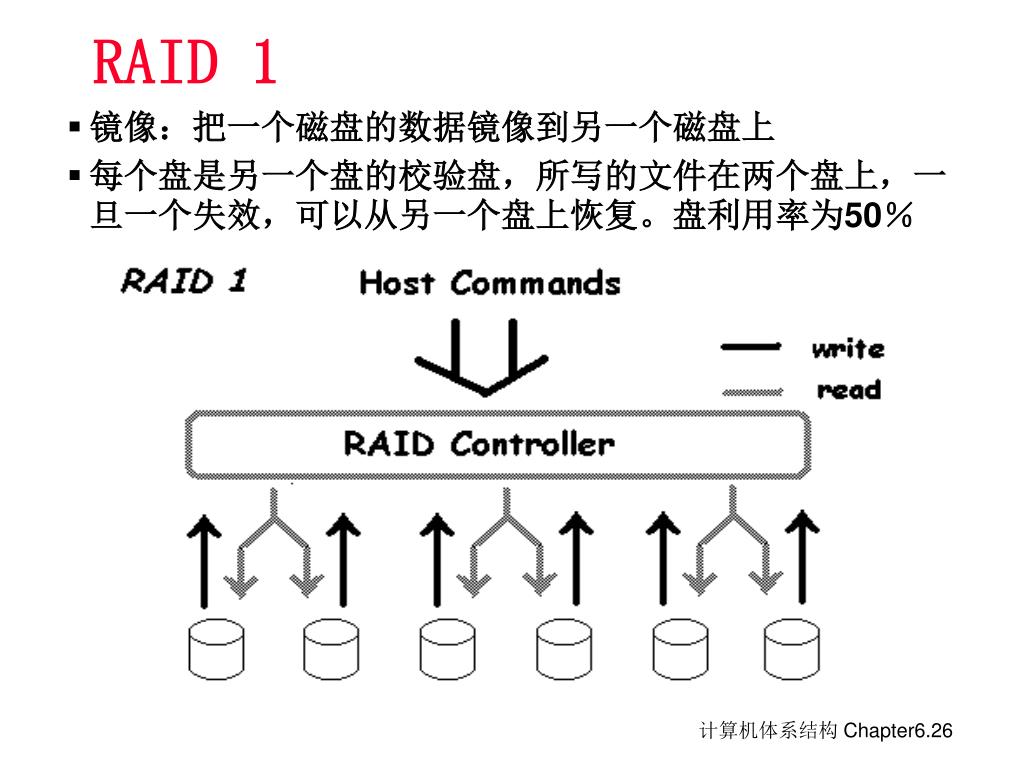 RAID 1

▪ 镜像：把一个磁盘的数据镜像到另一个磁盘上

▪ 每个盘是另一个盘的校验盘，所写的文件在两个盘上，一旦一个失效，可以从另一个盘上恢复。盘利用率为50％

RAID 1

Host Commands

write

read

RAID Controller

计算机体系结构 Chapter6.26